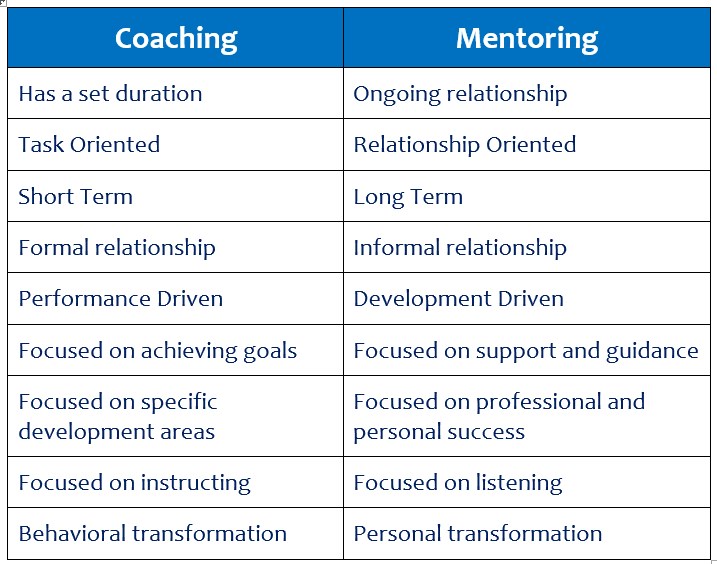 | Coaching | Mentoring |
|---|---|
| Has a set duration | Ongoing relationship |
| Task Oriented | Relationship Oriented |
| Short Term | Long Term |
| Formal relationship | Informal relationship |
| Performance Driven | Development Driven |
| Focused on achieving goals | Focused on support and guidance |
| Focused on specific development areas | Focused on professional and personal success |
| Focused on instructing | Focused on listening |
| Behavioral transformation | Personal transformation |